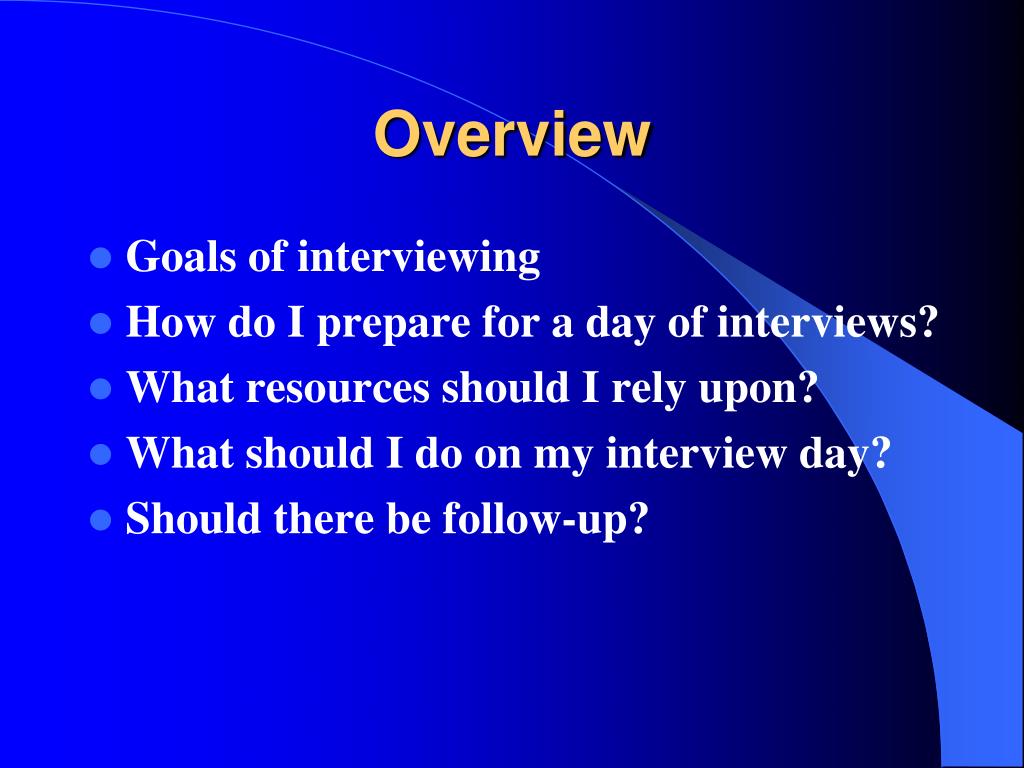 Overview

- Goals of interviewing
- How do I prepare for a day of interviews?
- What resources should I rely upon?
- What should I do on my interview day?
- Should there be follow-up?